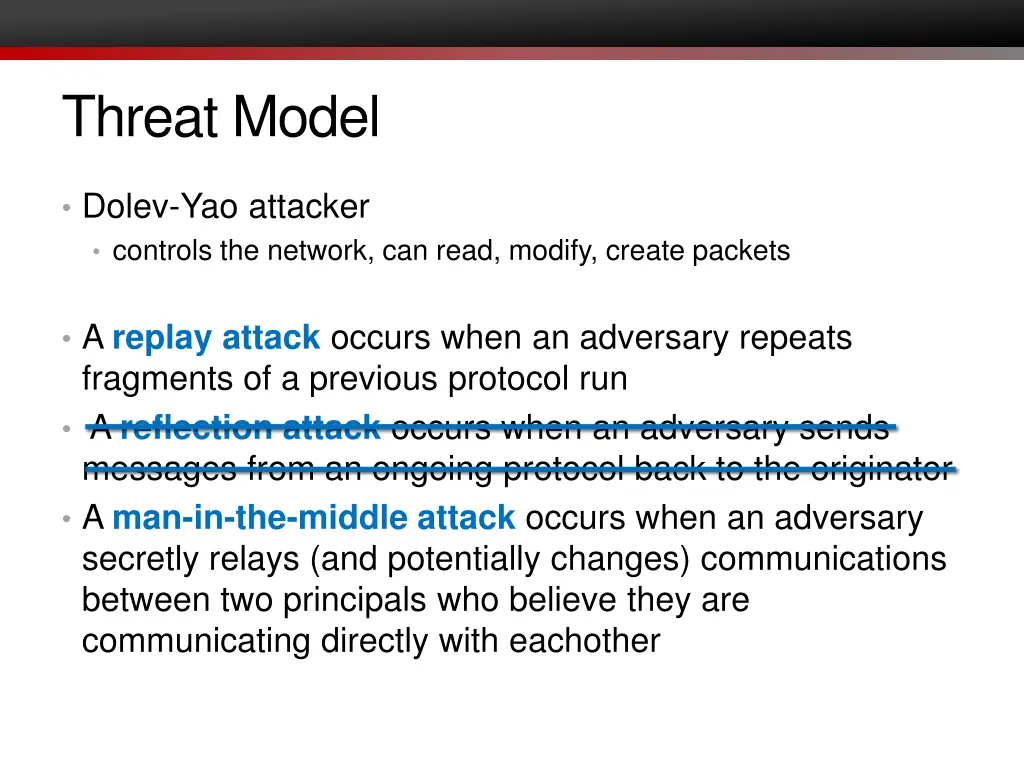 Threat Model

• Dolev-Yao attacker
  • controls the network, can read, modify, create packets

• A replay attack occurs when an adversary repeats fragments of a previous protocol run
• A reflection attack occurs when an adversary sends messages from an ongoing protocol back to the originator
• A man-in-the-middle attack occurs when an adversary secretly relays (and potentially changes) communications between two principals who believe they are communicating directly with eachother